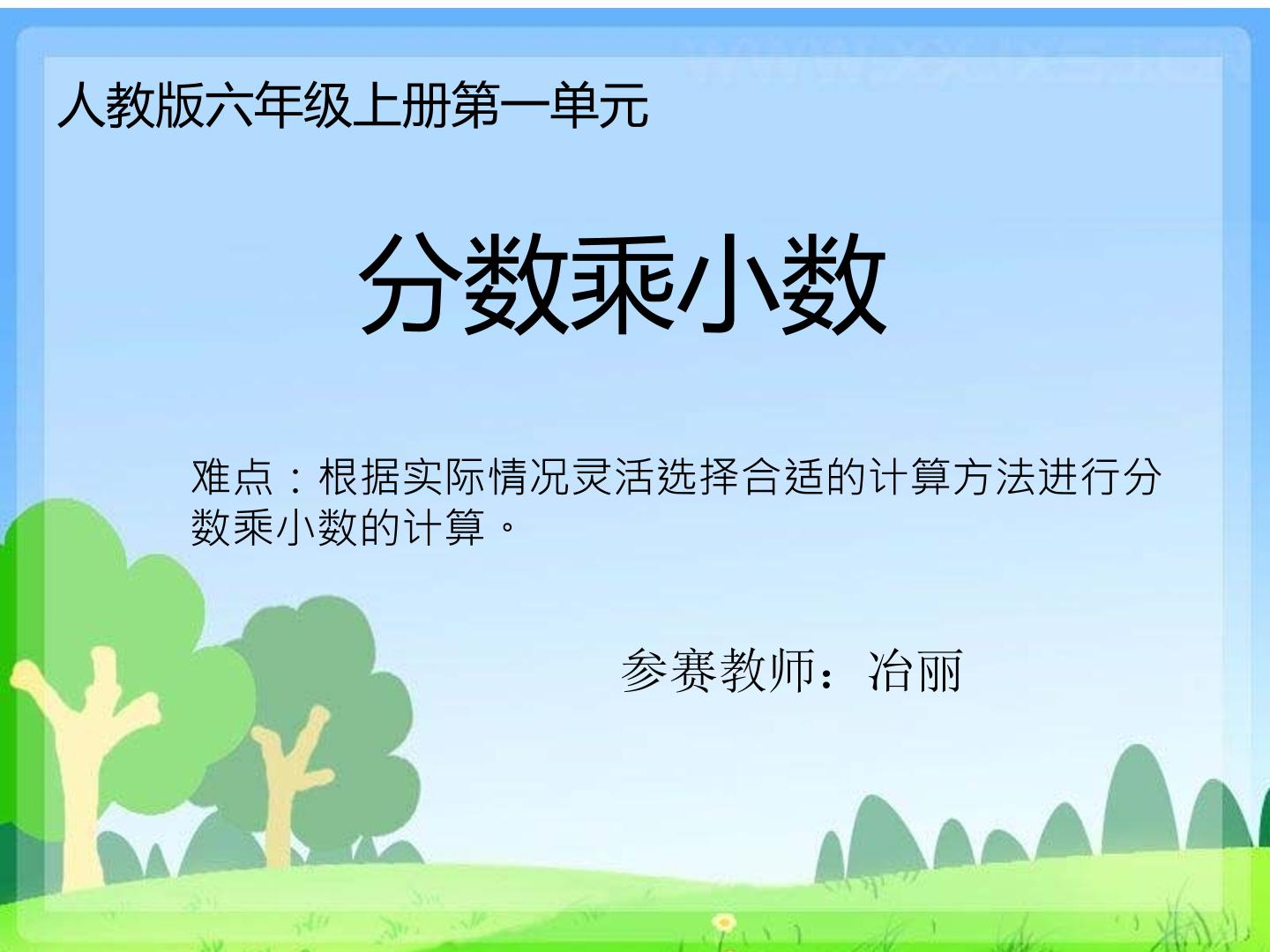 人教版六年级上册第一单元

分数乘小数

难点：根据实际情况灵活选择合适的计算方法进行分数乘小数的计算。

参赛教师：冶丽